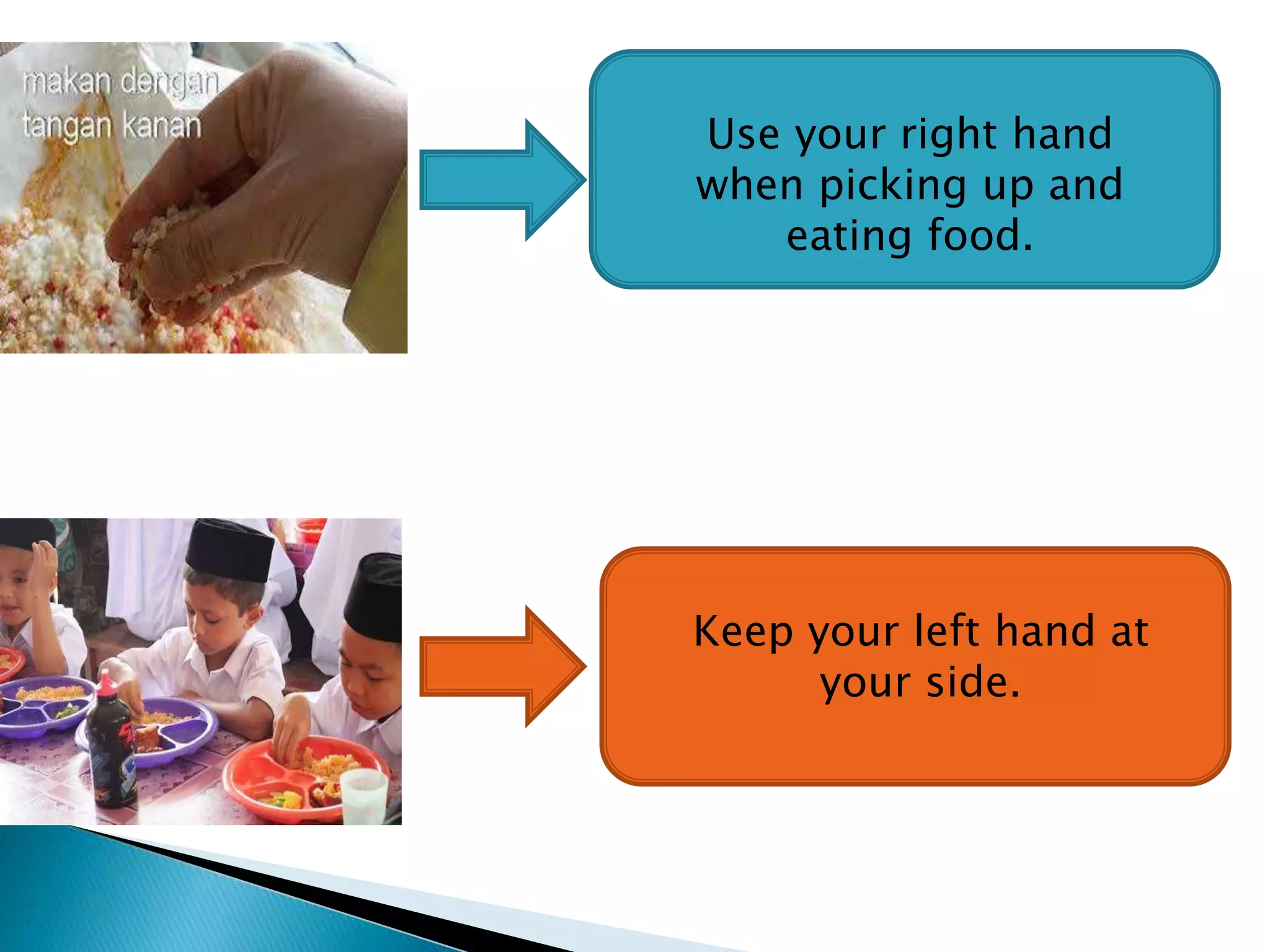 makan dengan tangan kanan

Use your right hand when picking up and eating food.

Keep your left hand at your side.